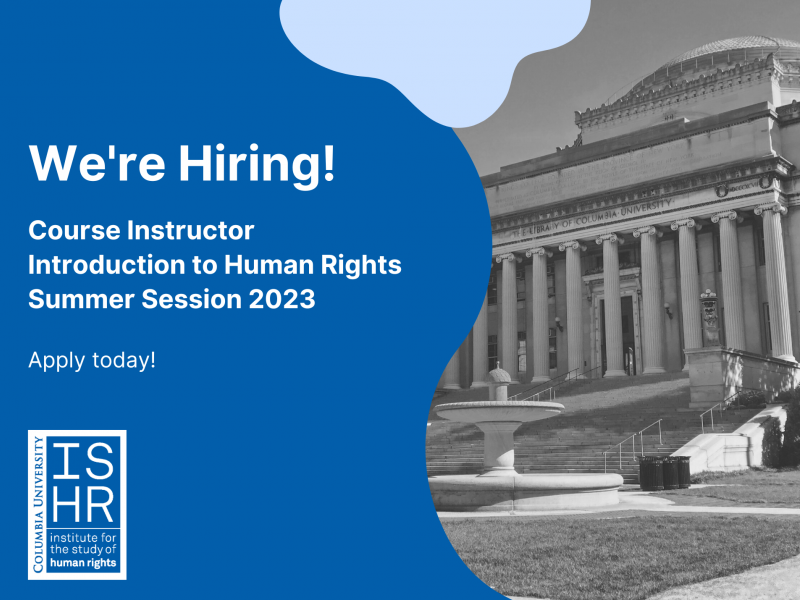 We're Hiring!

Course Instructor
Introduction to Human Rights
Summer Session 2023

Apply today!

COLUMBIA UNIVERSITY
ISHR
institute for the study of human rights

THE LIBRARY OF COLUMBIA UNIVERSITY